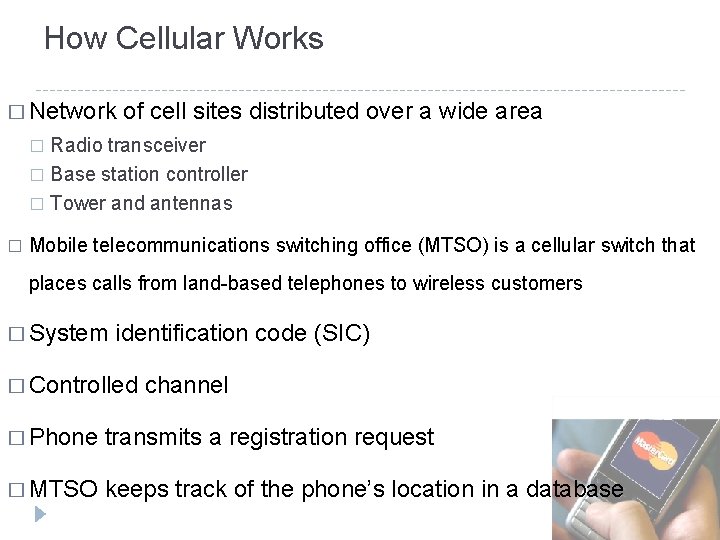 How Cellular Works

□ Network of cell sites distributed over a wide area

□ Radio transceiver

□ Base station controller

□ Tower and antennas

□ Mobile telecommunications switching office (MTSO) is a cellular switch that places calls from land-based telephones to wireless customers

□ System identification code (SIC)

□ Controlled channel

□ Phone transmits a registration request

□ MTSO keeps track of the phone's location in a database

MasterCard